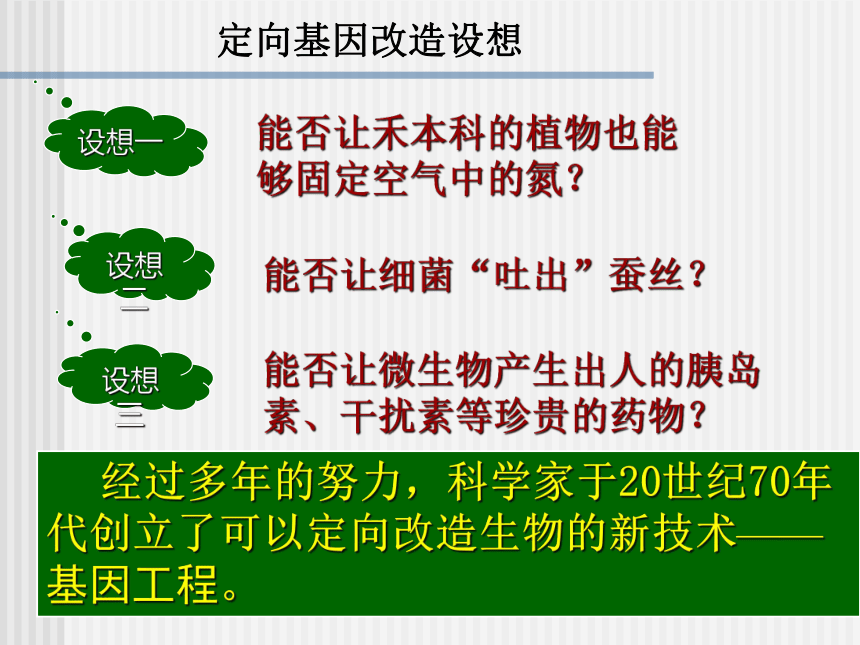 定向基因改造设想

设想一

能否让禾本科的植物也能够固定空气中的氮？

设想二

能否让细菌“吐出”蚕丝？

设想三

能否让微生物产生出人的胰岛素、干扰素等珍贵的药物？

经过多年的努力，科学家于20世纪70年代创立了可以定向改造生物的新技术——基因工程。